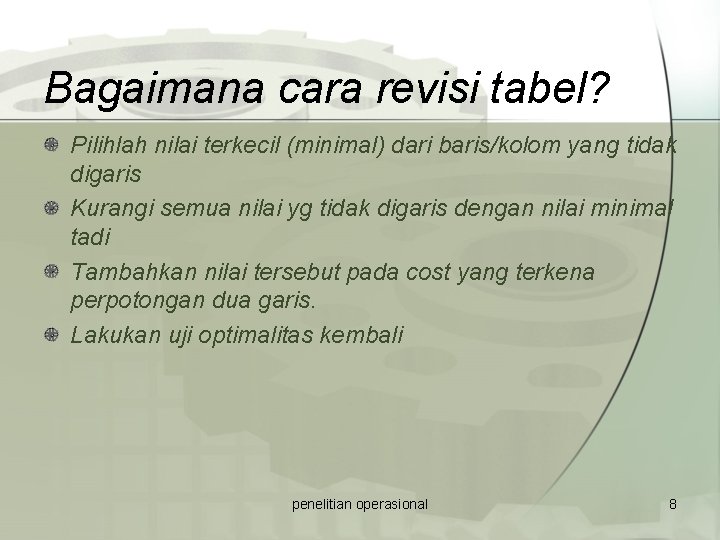 Bagaimana cara revisi tabel?

Pilihlah nilai terkecil (minimal) dari baris/kolom yang tidak digaris

Kurangi semua nilai yg tidak digaris dengan nilai minimal tadi

Tambahkan nilai tersebut pada cost yang terkena perpotongan dua garis.

Lakukan uji optimalitas kembali

penelitian operasional

8